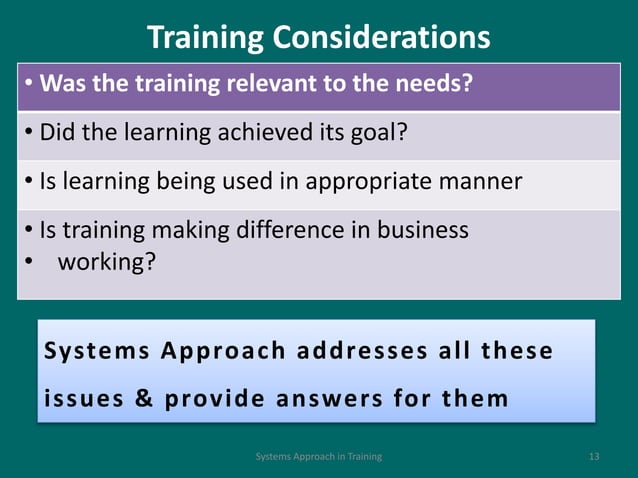 Training Considerations

• Was the training relevant to the needs?

• Did the learning achieved its goal?

• Is learning being used in appropriate manner

• Is training making difference in business
• working?

Systems Approach addresses all these issues & provide answers for them

Systems Approach in Training

13